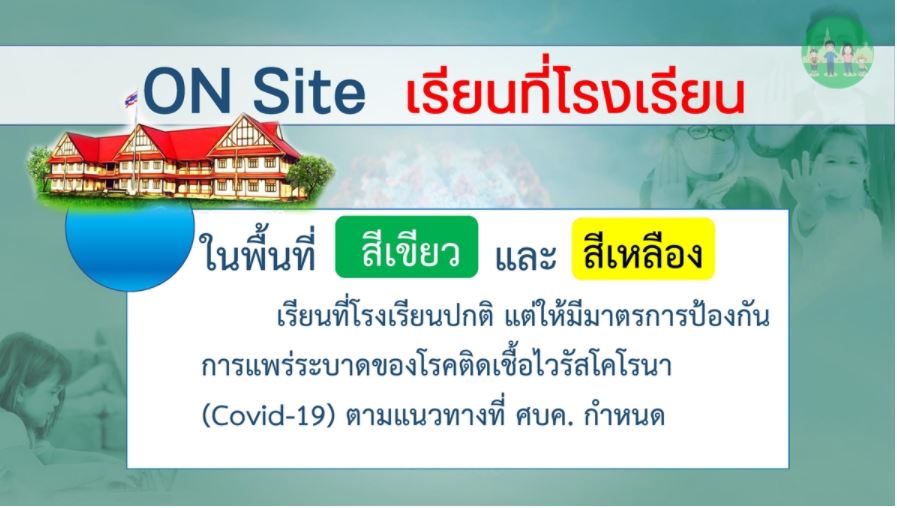 ON Site เรียนที่โรงเรียน

ในพื้นที่ สีเขียว และ สีเหลือง

เรียนที่โรงเรียนปกติ แต่ให้มีมาตรการป้องกันการแพร่ระบาดของโรคติดเชื้อไวรัสโคโรนา (Covid-19) ตามแนวทางที่ ศบค. กำหนด